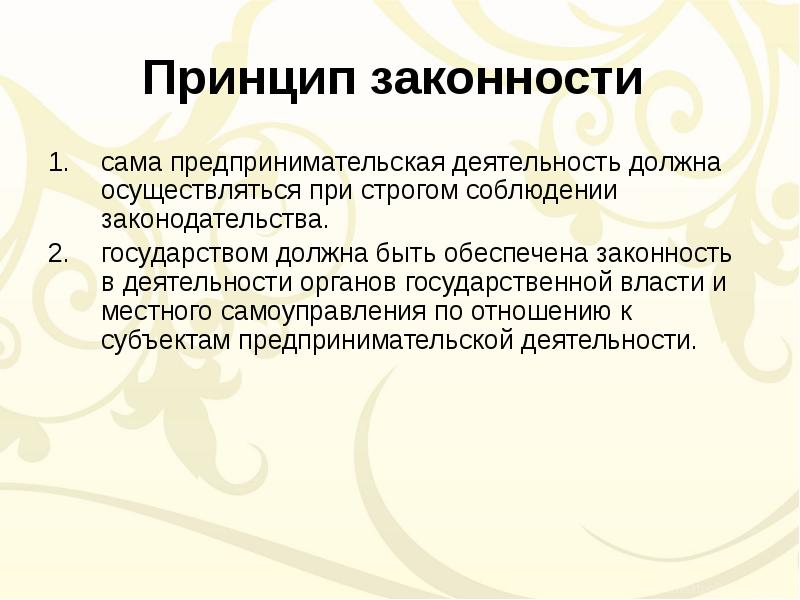 Принцип законности

1. сама предпринимательская деятельность должна осуществляться при строгом соблюдении законодательства.
2. государством должна быть обеспечена законность в деятельности органов государственной власти и местного самоуправления по отношению к субъектам предпринимательской деятельности.